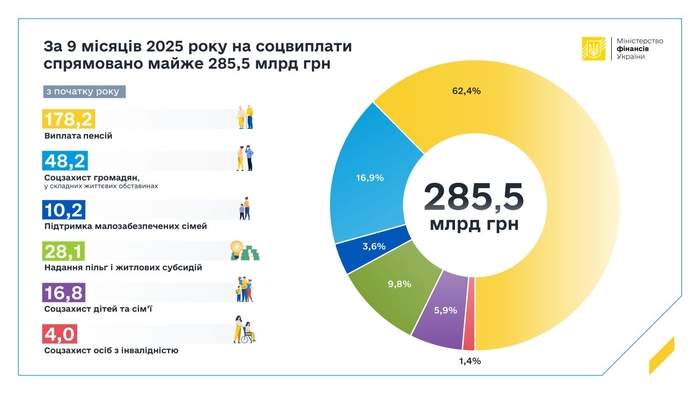 За 9 місяців 2025 року на соцвиплати спрямовано майже 285,5 млрд грн

Міністерство фінансів України

з початку року

178,2
Виплата пенсій

48,2
Соцзахист громадян, у складних життєвих обставинах

10,2
Підтримка малозабезпечених сімей

28,1
Надання пільг і житлових субсидій

16,8
Соцзахист дітей та сім'ї

4,0
Соцзахист осіб з інвалідністю

62,4%
16,9%
3,6%
9,8%
5,9%
1,4%

285,5
млрд грн